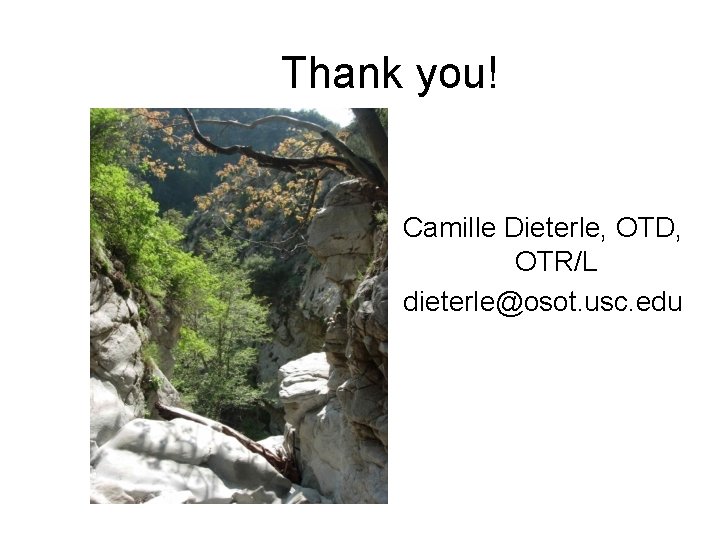 Thank you!

Camille Dieterle, OTD, OTR/L

dieterle@osot.usc.edu